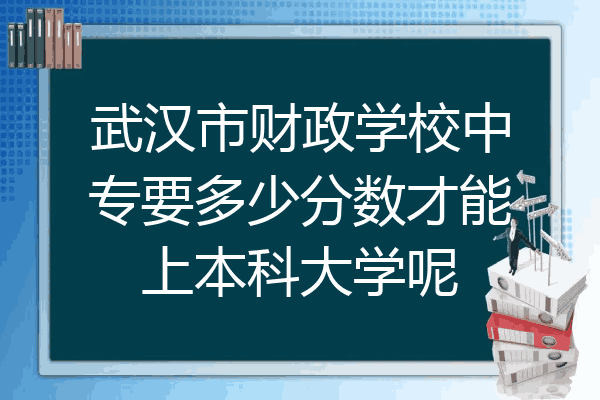 武汉市财政学校中专要多少分数才能上本科大学呢